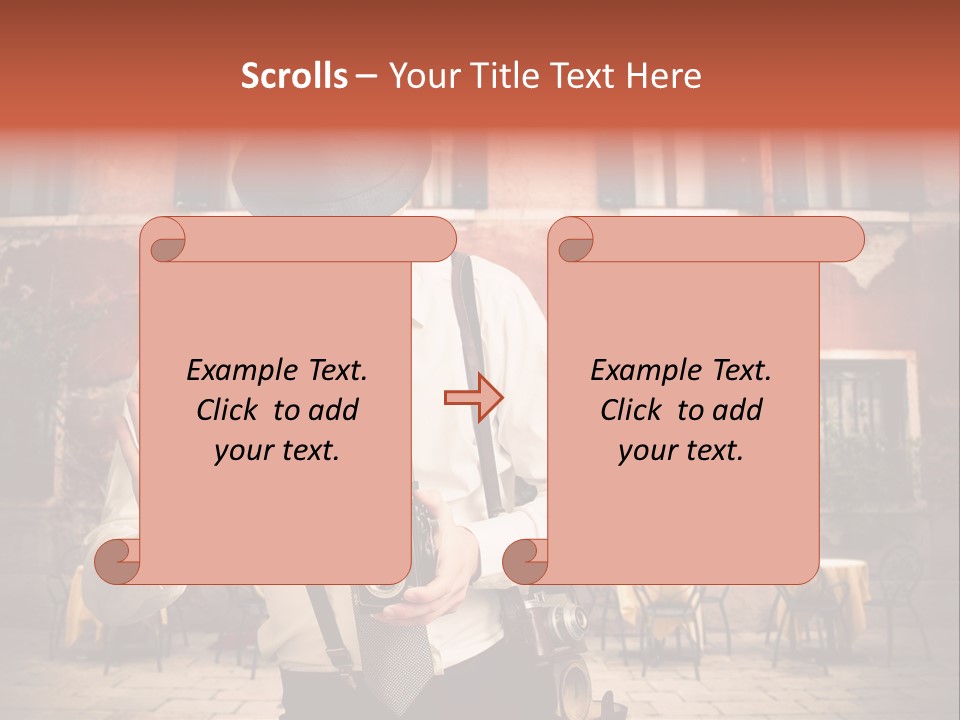 Scrolls – Your Title Text Here

Example Text. Click to add your text.

Example Text. Click to add your text.